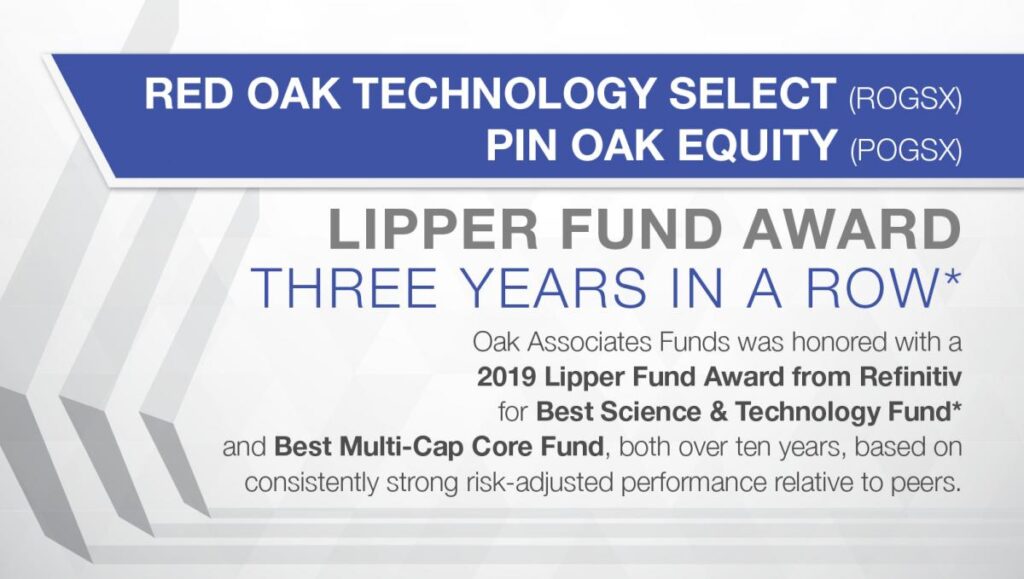 RED OAK TECHNOLOGY SELECT (ROGSX)
PIN OAK EQUITY (POGSX)

LIPPER FUND AWARD
THREE YEARS IN A ROW*

Oak Associates Funds was honored with a 2019 Lipper Fund Award from Refinitiv for Best Science & Technology Fund* and Best Multi-Cap Core Fund, both over ten years, based on consistently strong risk-adjusted performance relative to peers.